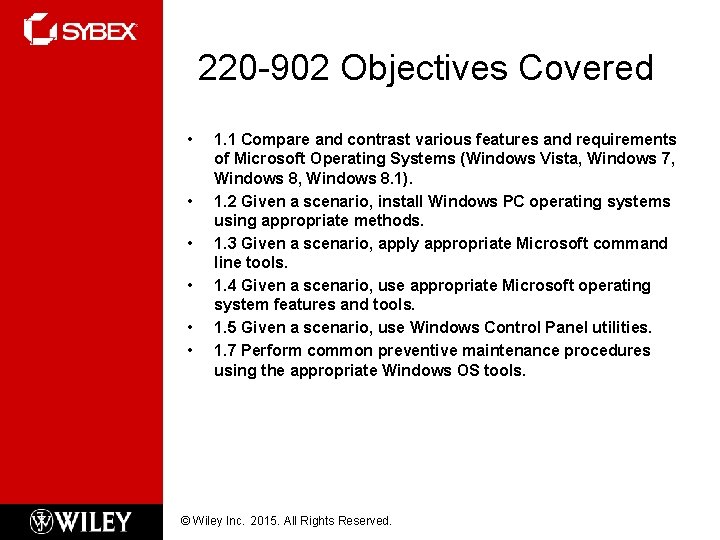 SYBEX

220-902 Objectives Covered

• 1.1 Compare and contrast various features and requirements of Microsoft Operating Systems (Windows Vista, Windows 7, Windows 8, Windows 8.1).
• 1.2 Given a scenario, install Windows PC operating systems using appropriate methods.
• 1.3 Given a scenario, apply appropriate Microsoft command line tools.
• 1.4 Given a scenario, use appropriate Microsoft operating system features and tools.
• 1.5 Given a scenario, use Windows Control Panel utilities.
• 1.7 Perform common preventive maintenance procedures using the appropriate Windows OS tools.

WILEY

© Wiley Inc. 2015. All Rights Reserved.